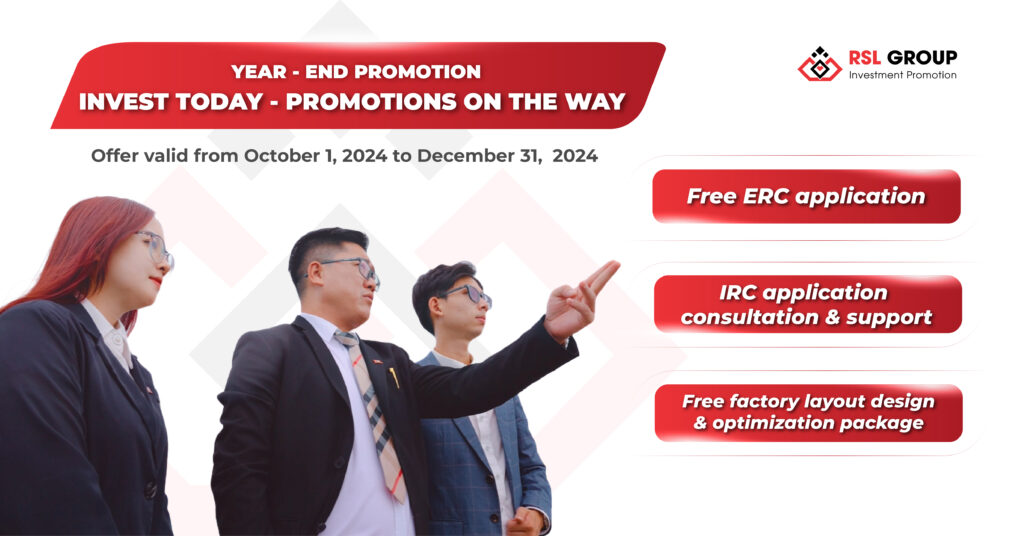 YEAR - END PROMOTION
INVEST TODAY - PROMOTIONS ON THE WAY

RSL GROUP
Investment Promotion

Offer valid from October 1, 2024 to December 31, 2024

Free ERC application

IRC application consultation & support

Free factory layout design & optimization package